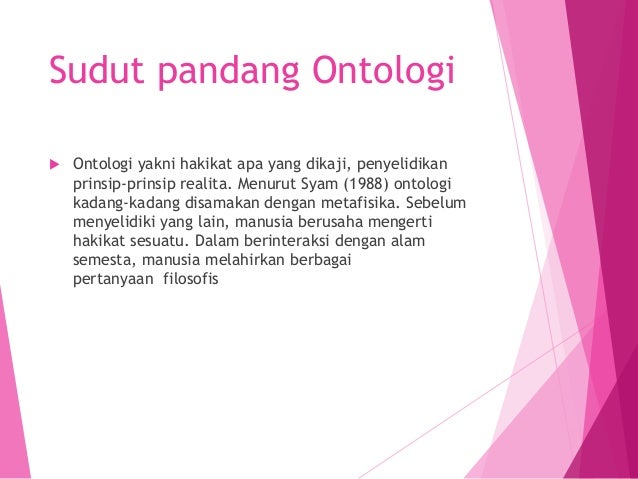 Sudut pandang Ontologi

Ontologi yakni hakikat apa yang dikaji, penyelidikan prinsip-prinsip realita. Menurut Syam (1988) ontologi kadang-kadang disamakan dengan metafisika. Sebelum menyelidiki yang lain, manusia berusaha mengerti hakikat sesuatu. Dalam berinteraksi dengan alam semesta, manusia melahirkan berbagai pertanyaan filosofis